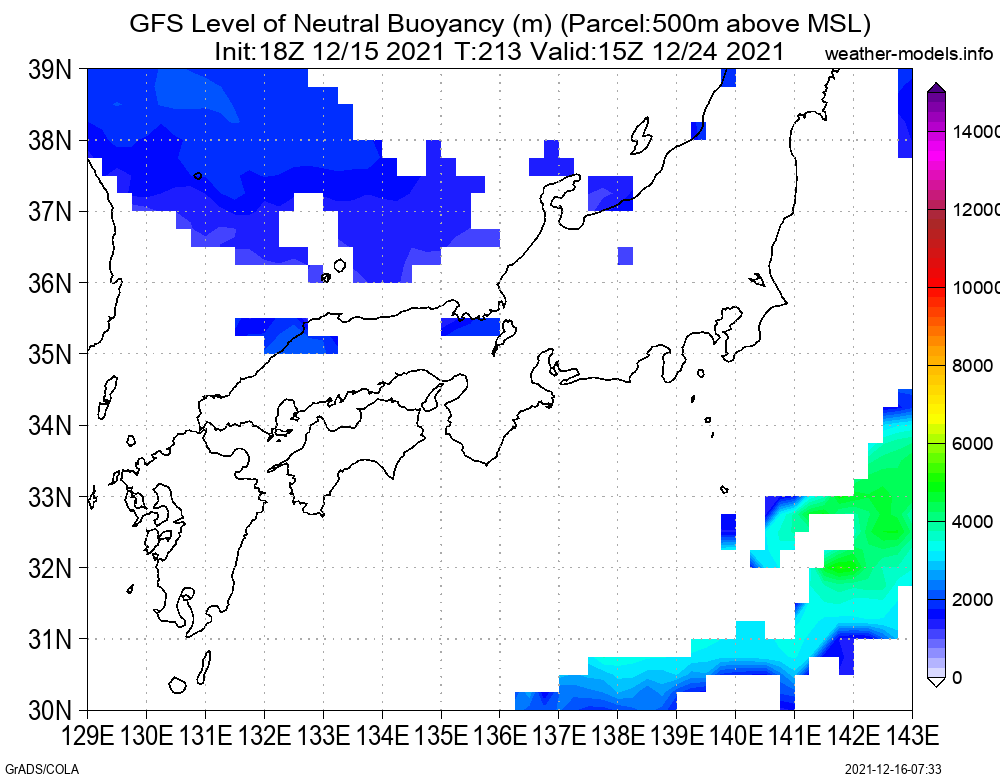 GFS Level of Neutral Buoyancy (m) (Parcel:500m above MSL)
Init:18Z 12/15 2021 T:213 Valid:15Z 12/24 2021
weather-models.info

39N
38N
37N
36N
35N
34N
33N
32N
31N
30N

129E 130E 131E 132E 133E 134E 135E 136E 137E 138E 139E 140E 141E 142E 143E

14000
12000
10000
8000
6000
4000
2000
0

GrADS/COLA
2021-12-16-07:33